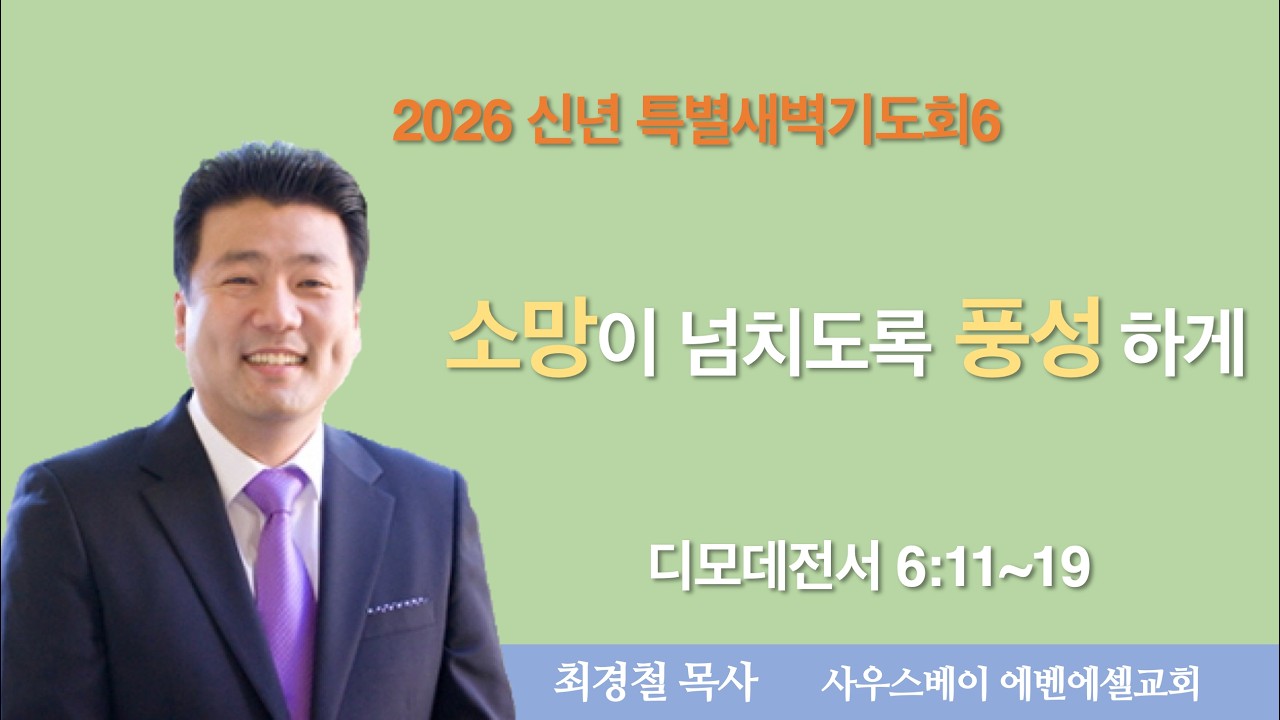 2026 신년 특별새벽기도회6

소망이 넘치도록 풍성 하게

디모데전서 6:11~19

최경철 목사 사우스베이 에벤에셀교회